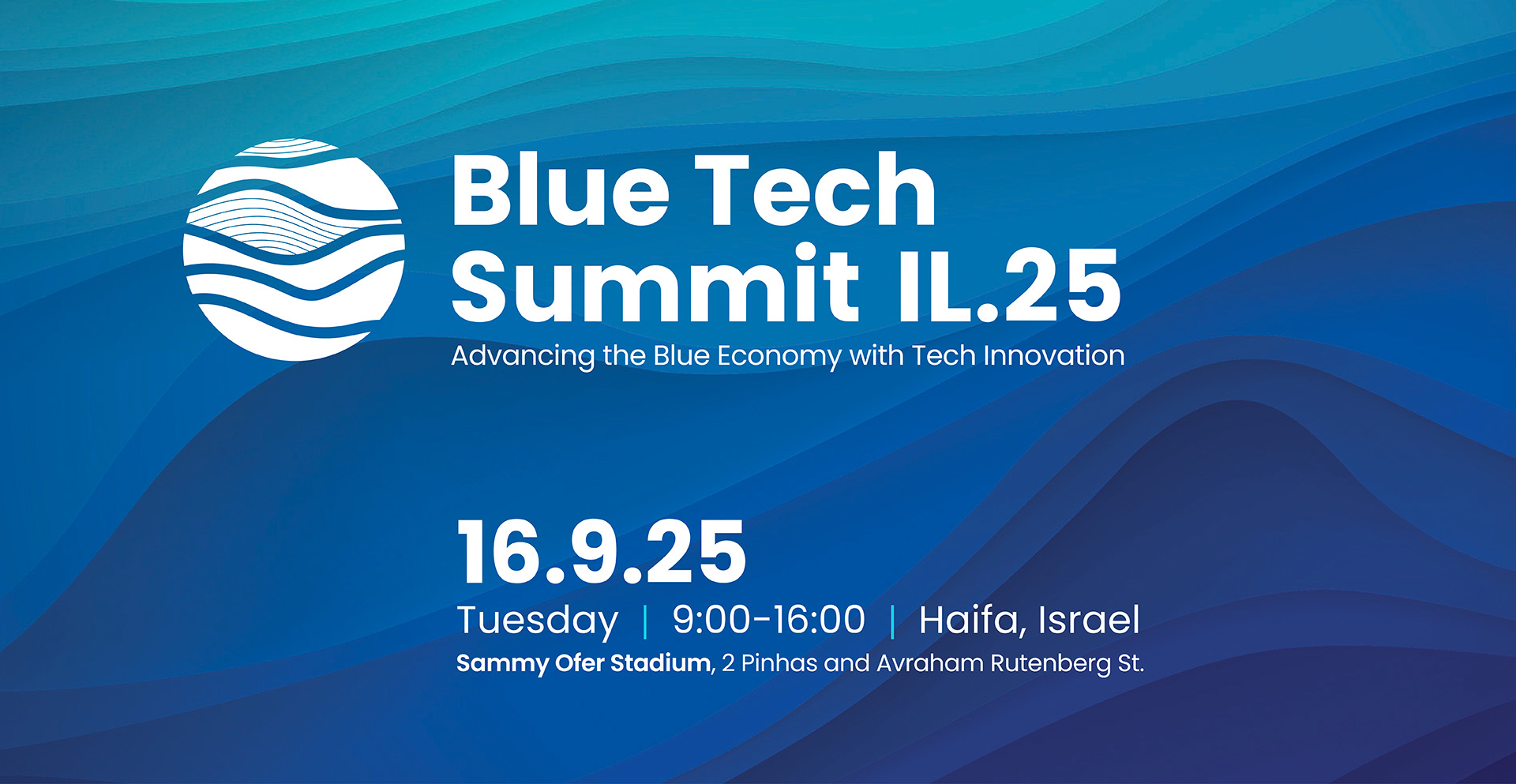 Blue Tech Summit IL.25
Advancing the Blue Economy with Tech Innovation

16.9.25
Tuesday | 9:00-16:00 | Haifa, Israel
Sammy Ofer Stadium, 2 Pinhas and Avraham Rutenberg St.